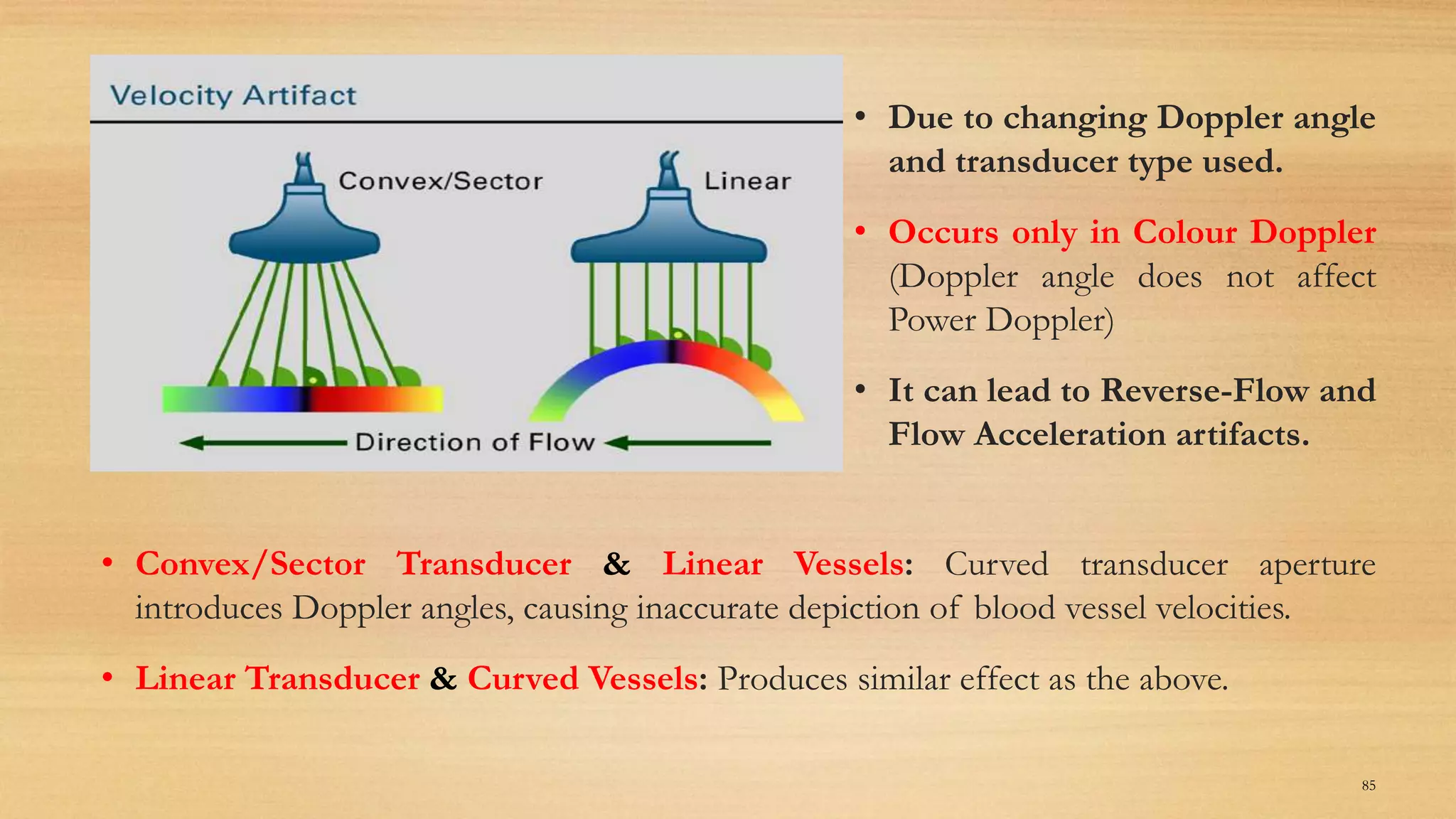 Velocity Artifact

Convex/Sector

Linear

Direction of Flow

• Due to changing Doppler angle and transducer type used.

• Occurs only in Colour Doppler (Doppler angle does not affect Power Doppler)

• It can lead to Reverse-Flow and Flow Acceleration artifacts.

• Convex/Sector Transducer & Linear Vessels: Curved transducer aperture introduces Doppler angles, causing inaccurate depiction of blood vessel velocities.

• Linear Transducer & Curved Vessels: Produces similar effect as the above.

85